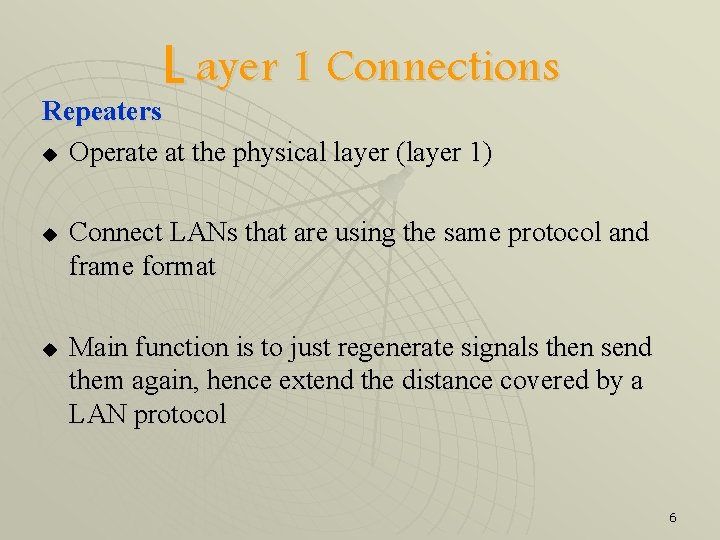 Layer 1 Connections

Repeaters

◆ Operate at the physical layer (layer 1)

◆ Connect LANs that are using the same protocol and frame format

◆ Main function is to just regenerate signals then send them again, hence extend the distance covered by a LAN protocol

6